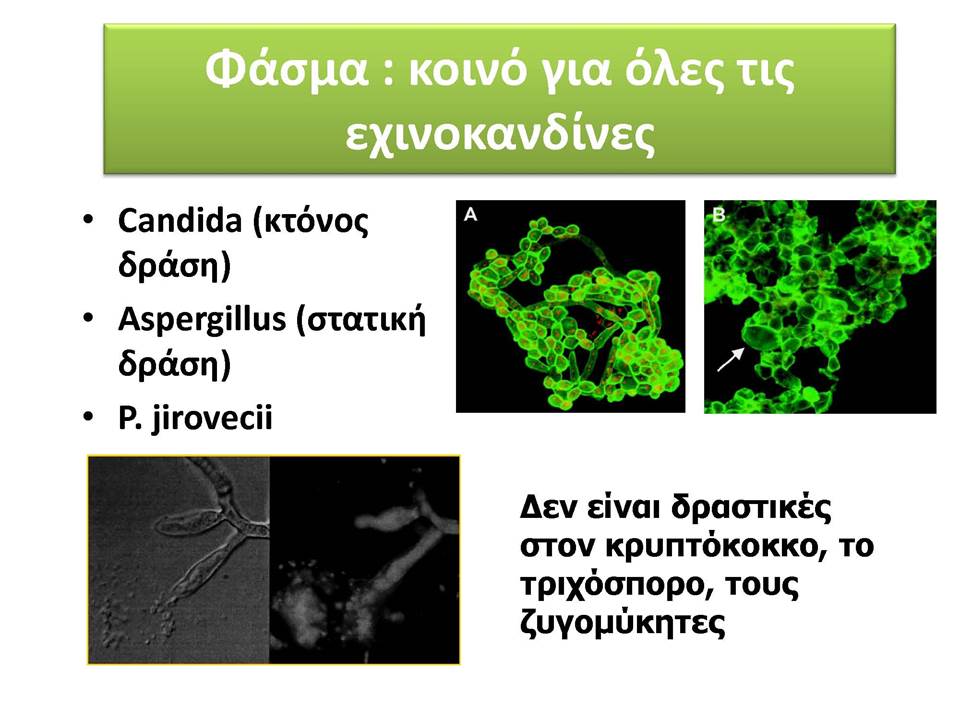 Φάσμα : κοινό για όλες τις εχινοκανδίνες

• Candida (κτόνος δράση)
• Aspergillus (στατική δράση)
• P. jirovecii

A

B

Δεν είναι δραστικές στον κρυπτόκοκκο, το τριχόσπορο, τους ζυγομύκητες